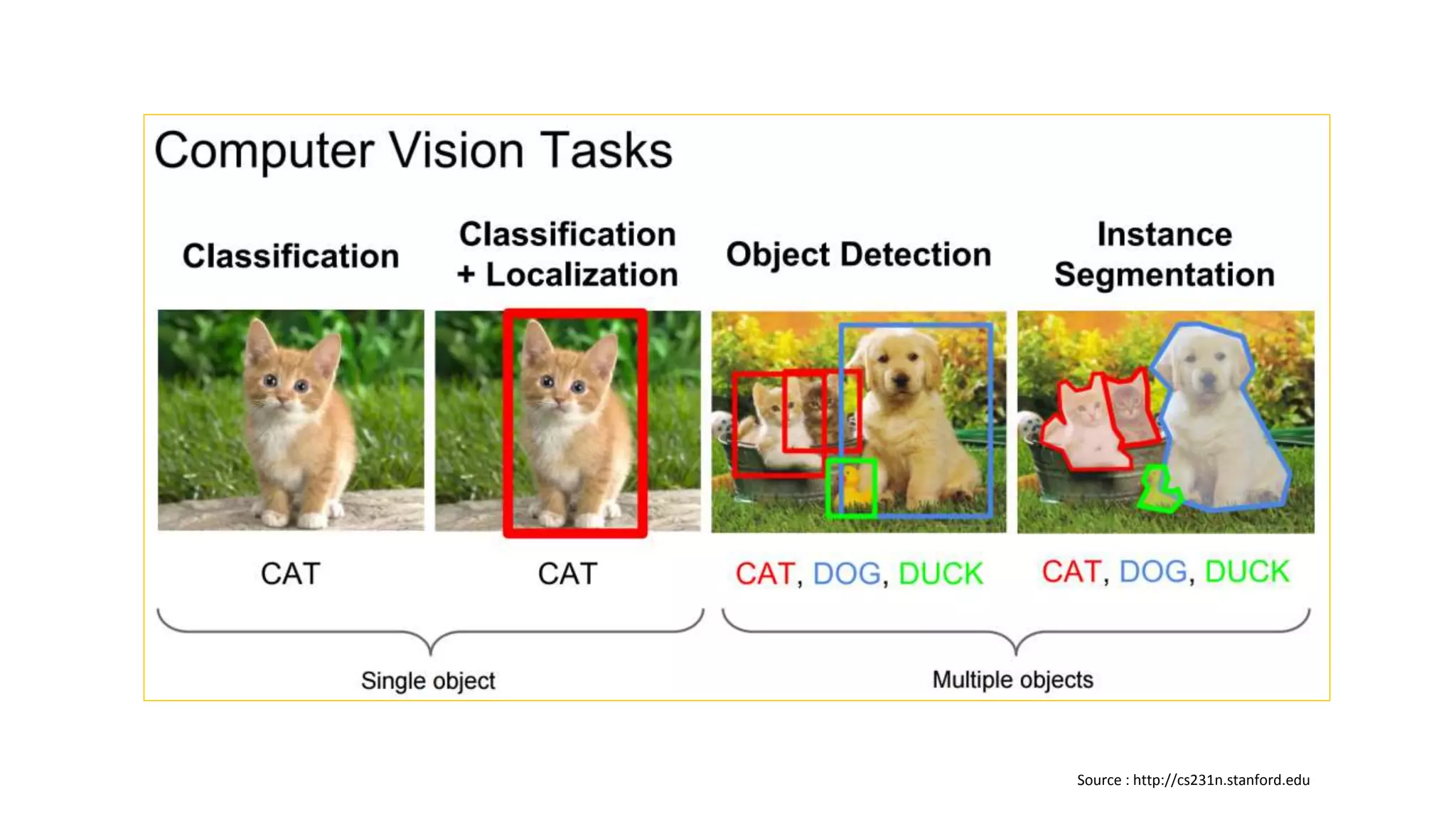 Computer Vision Tasks

Classification

Classification + Localization

Object Detection

Instance Segmentation

CAT

CAT

CAT, DOG, DUCK

CAT, DOG, DUCK

Single object

Multiple objects

Source : http://cs231n.stanford.edu